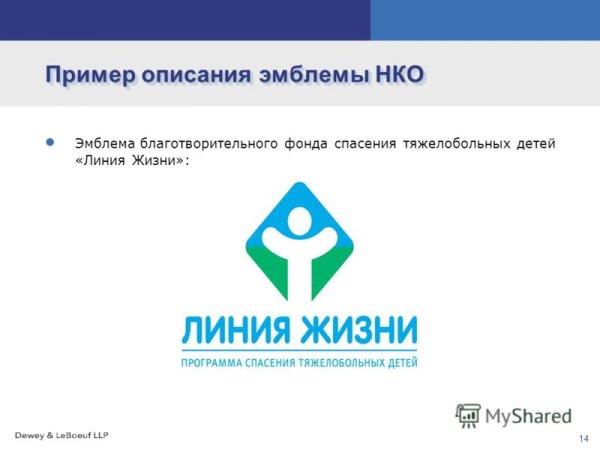 Пример описания эмблемы НКО

Эмблема благотворительного фонда спасения тяжелобольных детей «Линия Жизни»:

ЛИНИЯ ЖИЗНИ
ПРОГРАММА СПАСЕНИЯ ТЯЖЕЛОБОЛЬНЫХ ДЕТЕЙ

MyShared

Dewey & LeBoeuf LLP

14